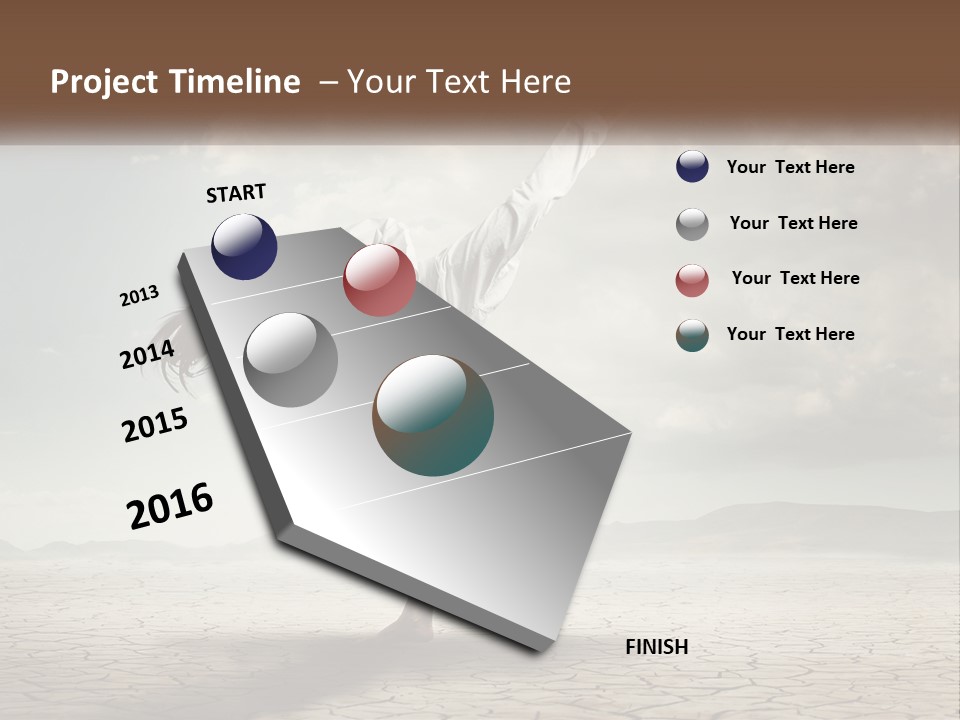 Project Timeline – Your Text Here

START

2013

2014

2015

2016

FINISH

Your Text Here

Your Text Here

Your Text Here

Your Text Here